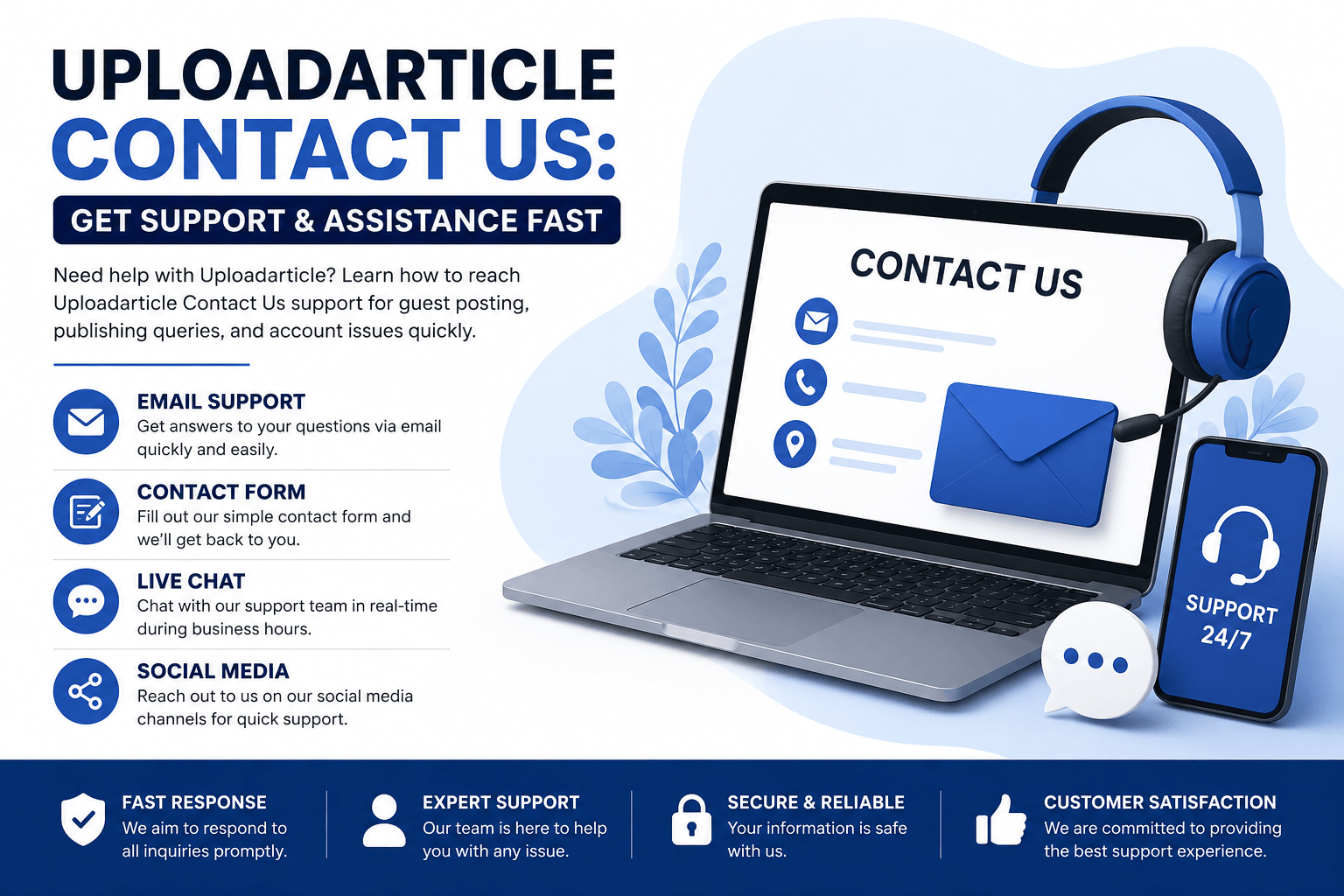 UPLOADARTICLE
CONTACT US:

GET SUPPORT & ASSISTANCE FAST

Need help with Uploadarticle? Learn how to reach Uploadarticle Contact Us support for guest posting, publishing queries, and account issues quickly.

EMAIL SUPPORT
Get answers to your questions via email quickly and easily.

CONTACT FORM
Fill out our simple contact form and we'll get back to you.

LIVE CHAT
Chat with our support team in real-time during business hours.

SOCIAL MEDIA
Reach out to us on our social media channels for quick support.

CONTACT US

SUPPORT 24/7

FAST RESPONSE
We aim to respond to all inquiries promptly.

EXPERT SUPPORT
Our team is here to help you with any issue.

SECURE & RELIABLE
Your information is safe with us.

CUSTOMER SATISFACTION
We are committed to providing the best support experience.